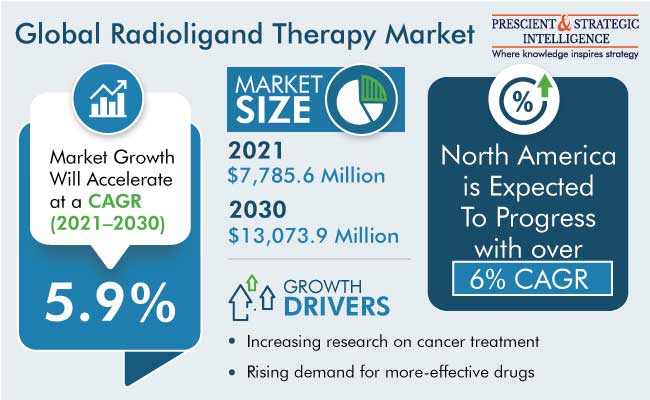 Global Radioligand Therapy Market

PRESCIENT & STRATEGIC INTELLIGENCE
Where knowledge inspires strategy

Market Growth Will Accelerate at a CAGR (2021–2030)

5.9%

MARKET SIZE

2021
$7,785.6 Million

2030
$13,073.9 Million

GROWTH DRIVERS

• Increasing research on cancer treatment
• Rising demand for more-effective drugs

%

North America is Expected To Progress with over
6% CAGR